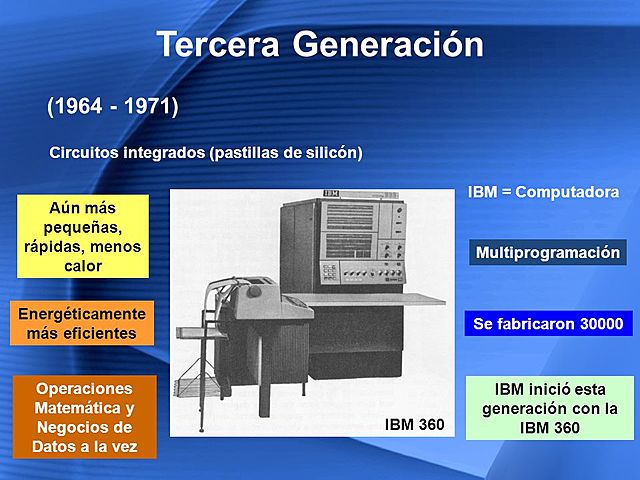 Tercera Generación

(1964 - 1971)

Circuitos integrados (pastillas de silicón)

Aún más pequeñas, rápidas, menos calor

Energéticamente más eficientes

Operaciones Matemática y Negocios de Datos a la vez

IBM

IBM 360

IBM = Computadora

Multiprogramación

Se fabricaron 30000

IBM inició esta generación con la IBM 360